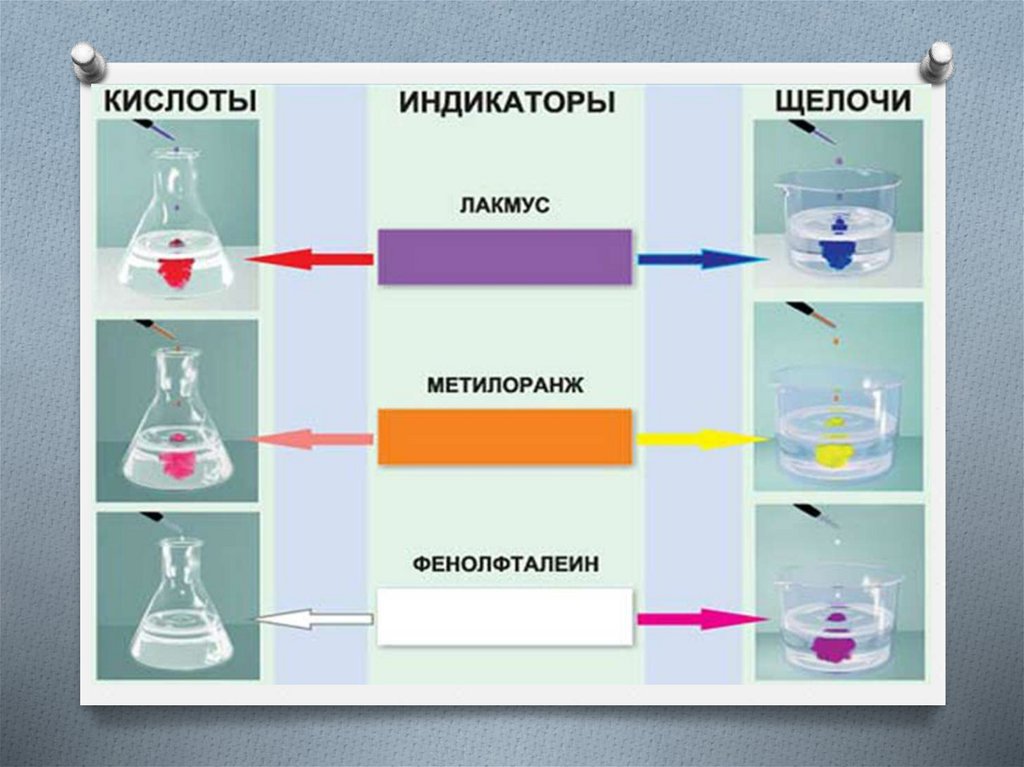 КИСЛОТЫ
ИНДИКАТОРЫ
ЩЕЛОЧИ

ЛАКМУС

МЕТИЛОРАНЖ

ФЕНОЛФТАЛЕИН